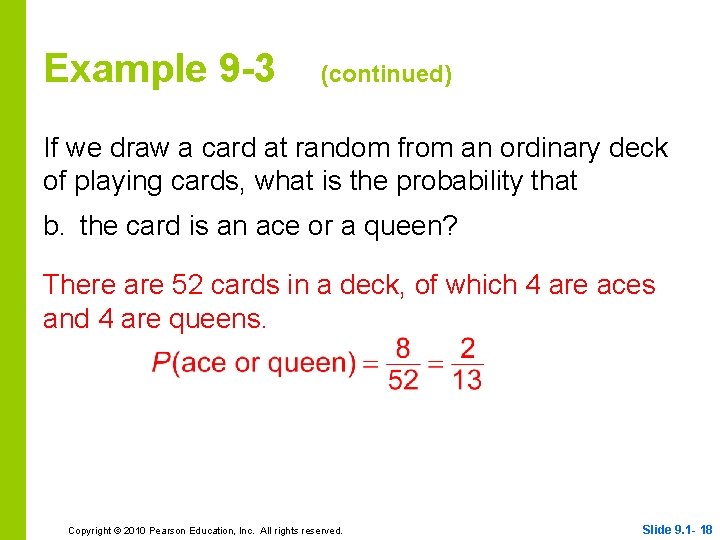 Example 9-3 (continued)

If we draw a card at random from an ordinary deck of playing cards, what is the probability that

b. the card is an ace or a queen?

There are 52 cards in a deck, of which 4 are aces and 4 are queens.

$P(\text{ace or queen}) = \frac{8}{52} = \frac{2}{13}$

Copyright © 2010 Pearson Education, Inc. All rights reserved.

Slide 9.1- 18